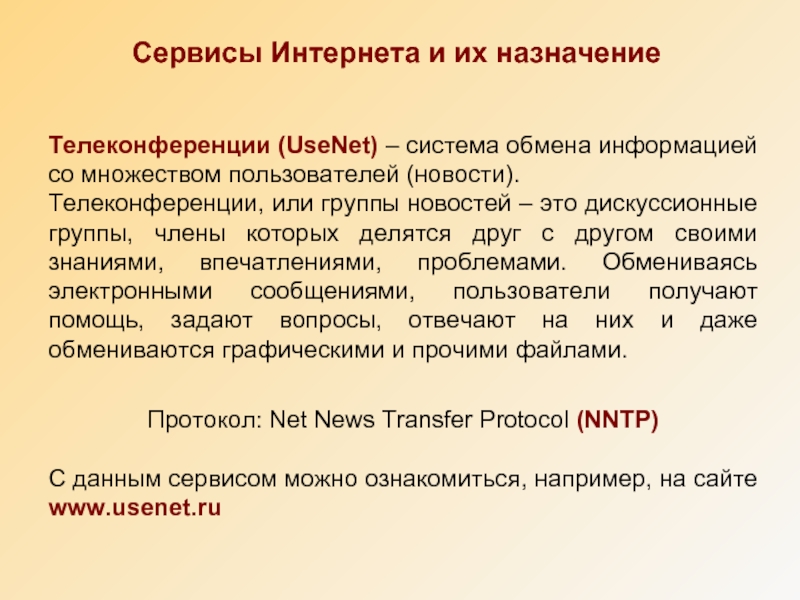 Сервисы Интернета и их назначение

Телеконференции (UseNet) – система обмена информацией со множеством пользователей (новости).
Телеконференции, или группы новостей – это дискуссионные группы, члены которых делятся друг с другом своими знаниями, впечатлениями, проблемами. Обмениваясь электронными сообщениями, пользователи получают помощь, задают вопросы, отвечают на них и даже обмениваются графическими и прочими файлами.

Протокол: Net News Transfer Protocol (NNTP)

С данным сервисом можно ознакомиться, например, на сайте www.usenet.ru